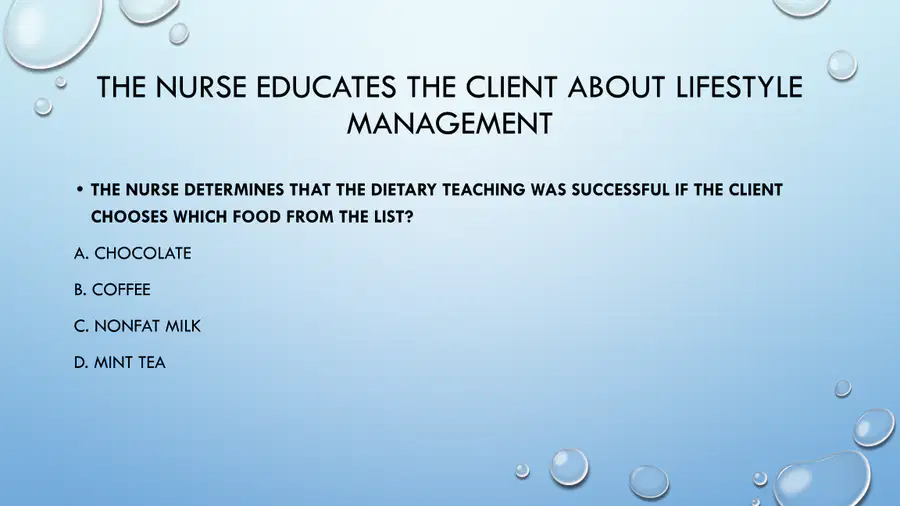 THE NURSE EDUCATES THE CLIENT ABOUT LIFESTYLE MANAGEMENT

• THE NURSE DETERMINES THAT THE DIETARY TEACHING WAS SUCCESSFUL IF THE CLIENT CHOOSES WHICH FOOD FROM THE LIST?

A. CHOCOLATE

B. COFFEE

C. NONFAT MILK

D. MINT TEA